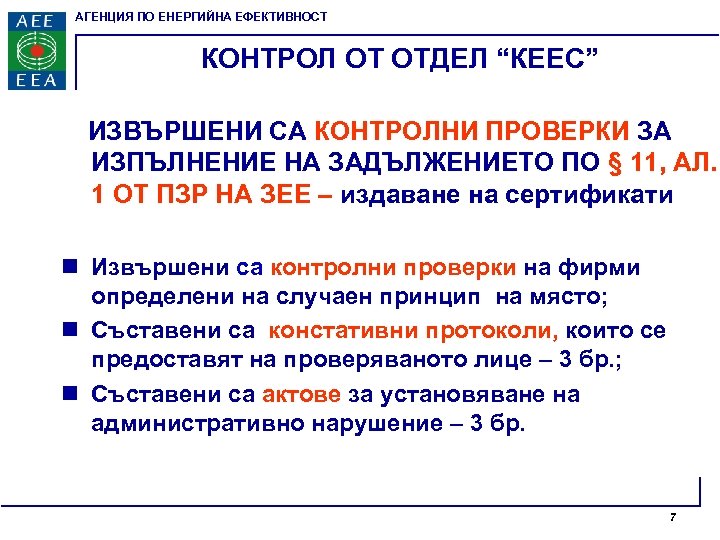 AEE
EEA
АГЕНЦИЯ ПО ЕНЕРГИЙНА ЕФЕКТИВНОСТ

КОНТРОЛ ОТ ОТДЕЛ “КЕЕС”

ИЗВЪРШЕНИ СА КОНТРОЛНИ ПРОВЕРКИ ЗА ИЗПЪЛНЕНИЕ НА ЗАДЪЛЖЕНИЕТО ПО § 11, АЛ. 1 ОТ ПЗР НА ЗЕЕ – издаване на сертификати

Извършени са контролни проверки на фирми определени на случаен принцип на място;

Съставени са констативни протоколи, които се предоставят на проверяваното лице – 3 бр.;

Съставени са актове за установяване на административно нарушение – 3 бр.

7